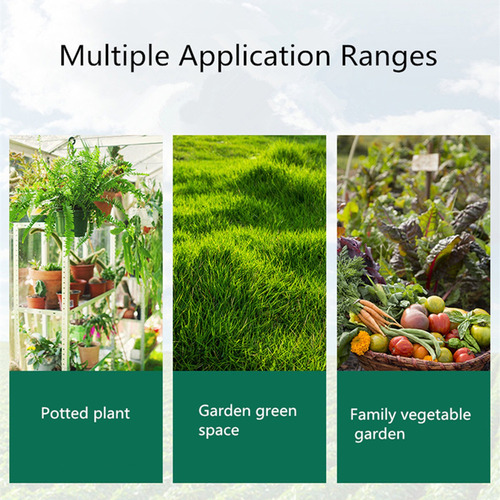 Multiple Application Ranges

Potted plant

Garden green space

Family vegetable garden